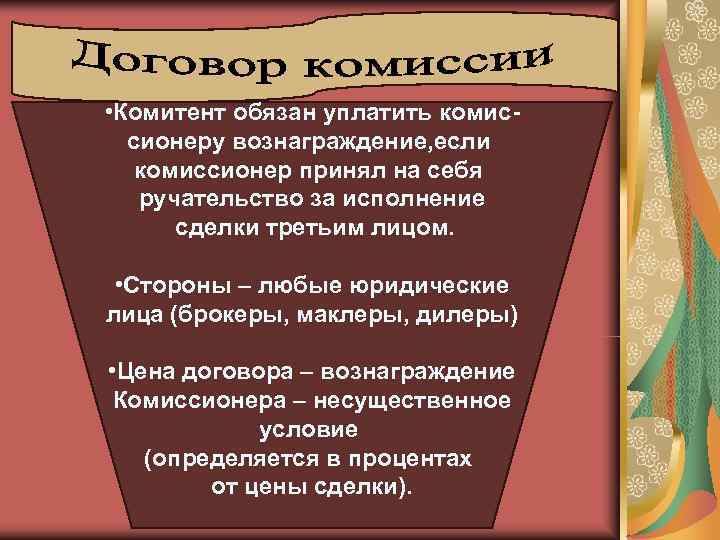 Договор комиссии

•Комитент обязан уплатить комиссионеру вознаграждение,если комиссионер принял на себя ручательство за исполнение сделки третьим лицом.

•Стороны – любые юридические лица (брокеры, маклеры, дилеры)

•Цена договора – вознаграждение Комиссионера – несущественное условие (определяется в процентах от цены сделки).